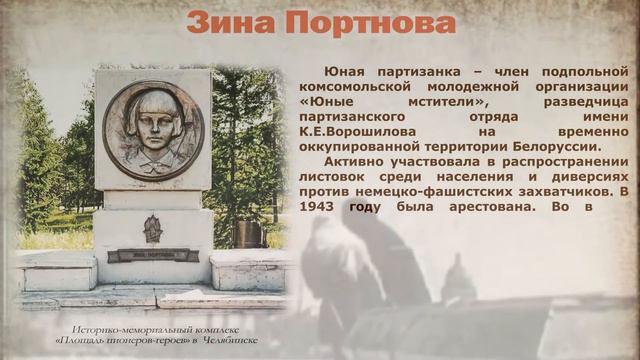 Зина Портнова

Юная партизанка – член подпольной комсомольской молодежной организации «Юные мстители», разведчица партизанского отряда имени К.Е.Ворошилова на временно оккупированной территории Белоруссии.

Активно участвовала в распространении листовок среди населения и диверсиях против немецко-фашистских захватчиков. В 1943 году была арестована. Во в

ЗИНА ПОРТНОВА

Историко-мемориальный комплекс «Площадь пионеров-героев» в Челябинске